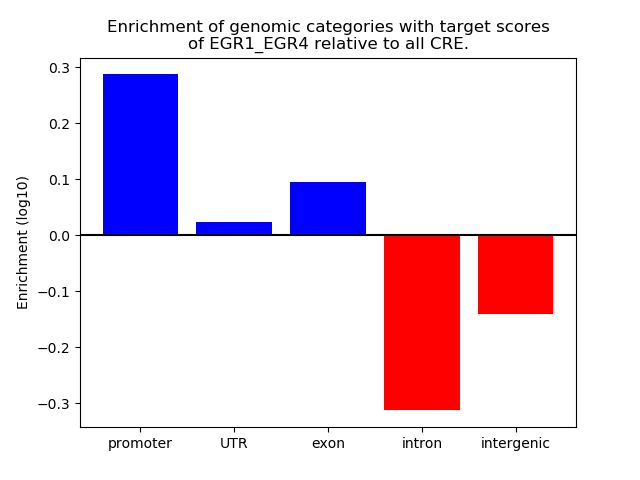 Enrichment of genomic categories with target scores of EGR1_EGR4 relative to all CRE.

Enrichment (log10)

0.3
0.2
0.1
0.0
−0.1
−0.2
−0.3

promoter
UTR
exon
intron
intergenic